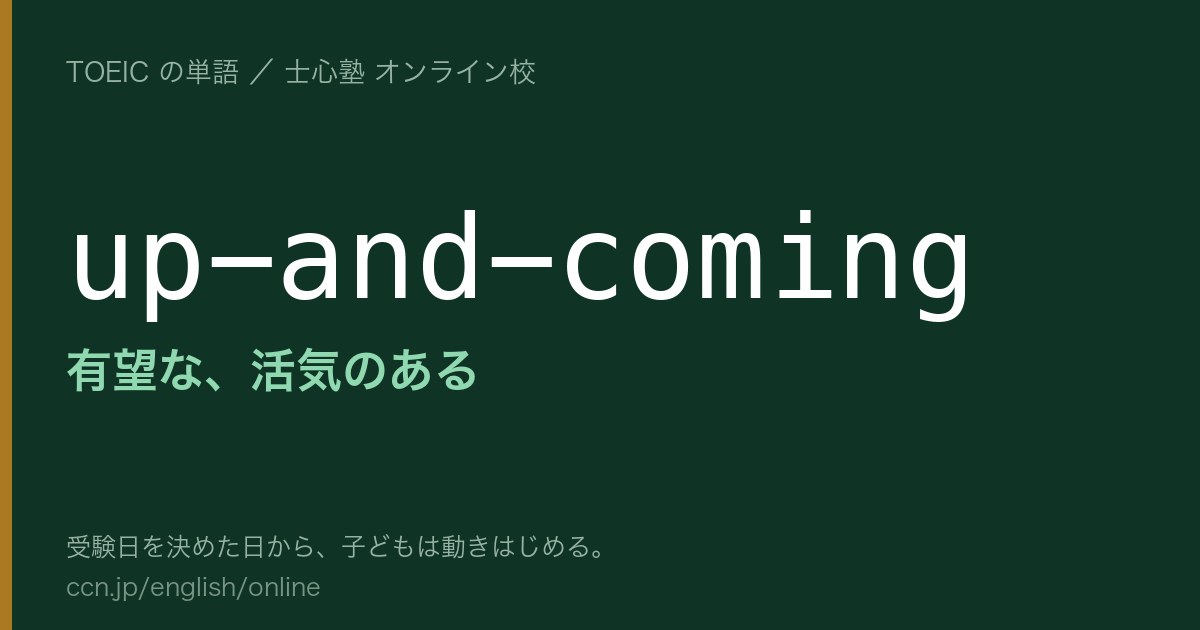 TOEIC の単語 ／ 士心塾 オンライン校

up-and-coming

有望な、活気のある

受験日を決めた日から、子どもは動きはじめる。
ccn.jp/english/online